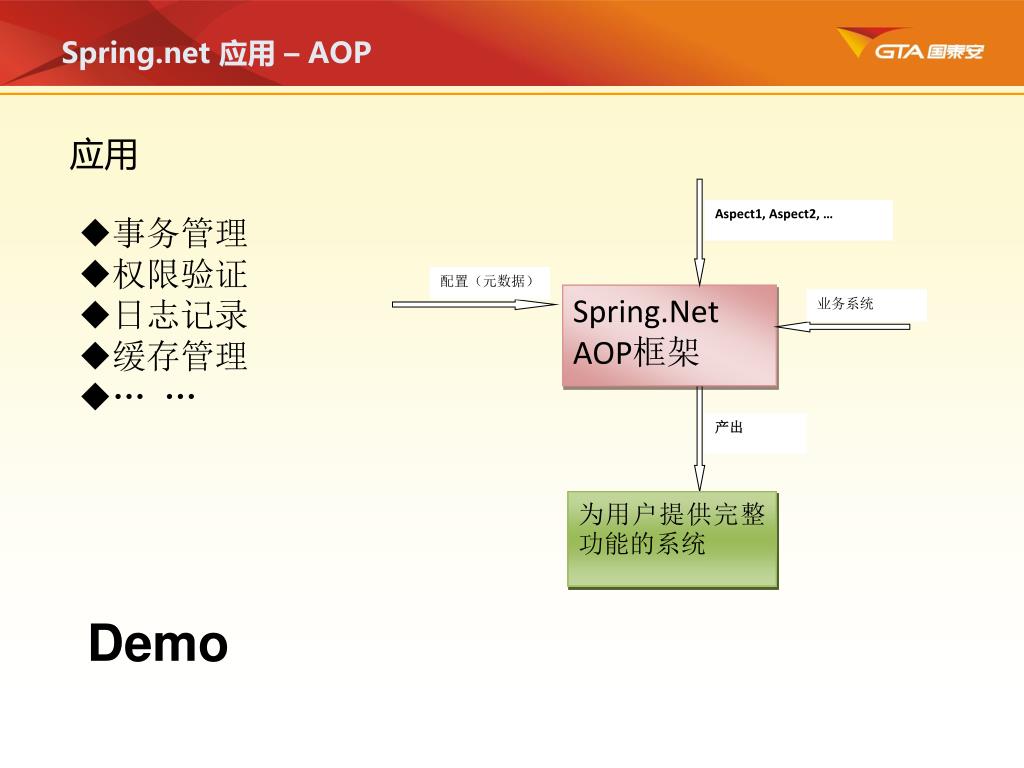 Spring.net 应用 – AOP

GTA 国泰安

应用

◆事务管理
◆权限验证
◆日志记录
◆缓存管理
◆… …

Aspect1, Aspect2, …

配置（元数据）

Spring.Net AOP框架

业务系统

产出

为用户提供完整功能的系统

Demo